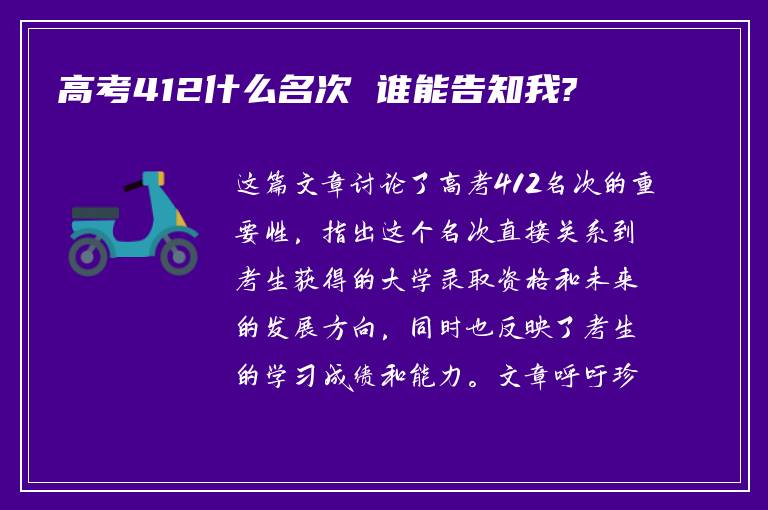 高考412什么名次 谁能告知我?

这篇文章讨论了高考412名次的重要性，指出这个名次直接关系到考生获得的大学录取资格和未来的发展方向，同时也反映了考生的学习成绩和能力。文章呼吁珍